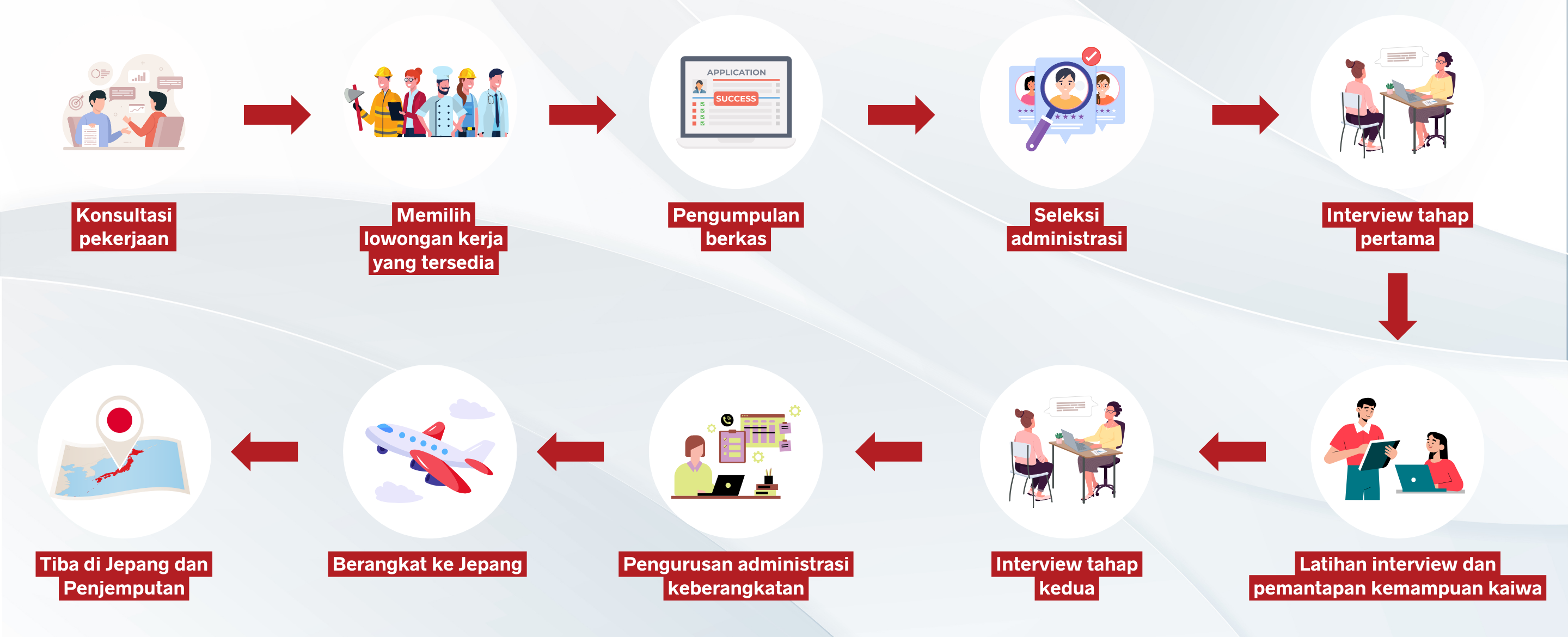 Konsultasi pekerjaan

Memilih lowongan kerja yang tersedia

APPLICATION
SUCCESS

Pengumpulan berkas

Seleksi administrasi

Interview tahap pertama

Latihan interview dan pemantapan kemampuan kaiwa

Interview tahap kedua

Pengurusan administrasi keberangkatan

Berangkat ke Jepang

Tiba di Jepang dan Penjemputan